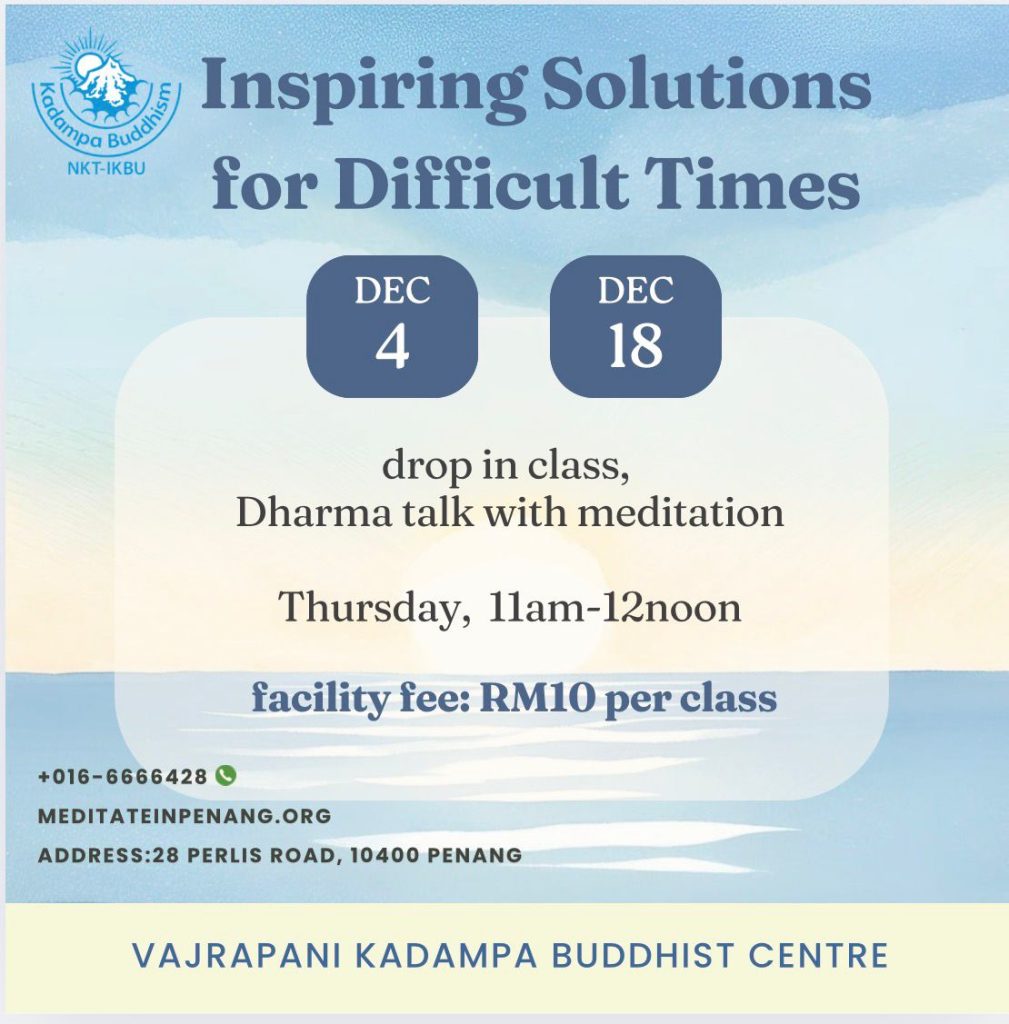 Kadampa Buddhism
NKT-IKBU

Inspiring Solutions for Difficult Times

DEC
4

DEC
18

drop in class,
Dharma talk with meditation

Thursday, 11am-12noon

facility fee: RM10 per class

+016-6666428
MEDITATEINPENANG.ORG
ADDRESS:28 PERLIS ROAD, 10400 PENANG

VAJRAPANI KADAMPA BUDDHIST CENTRE